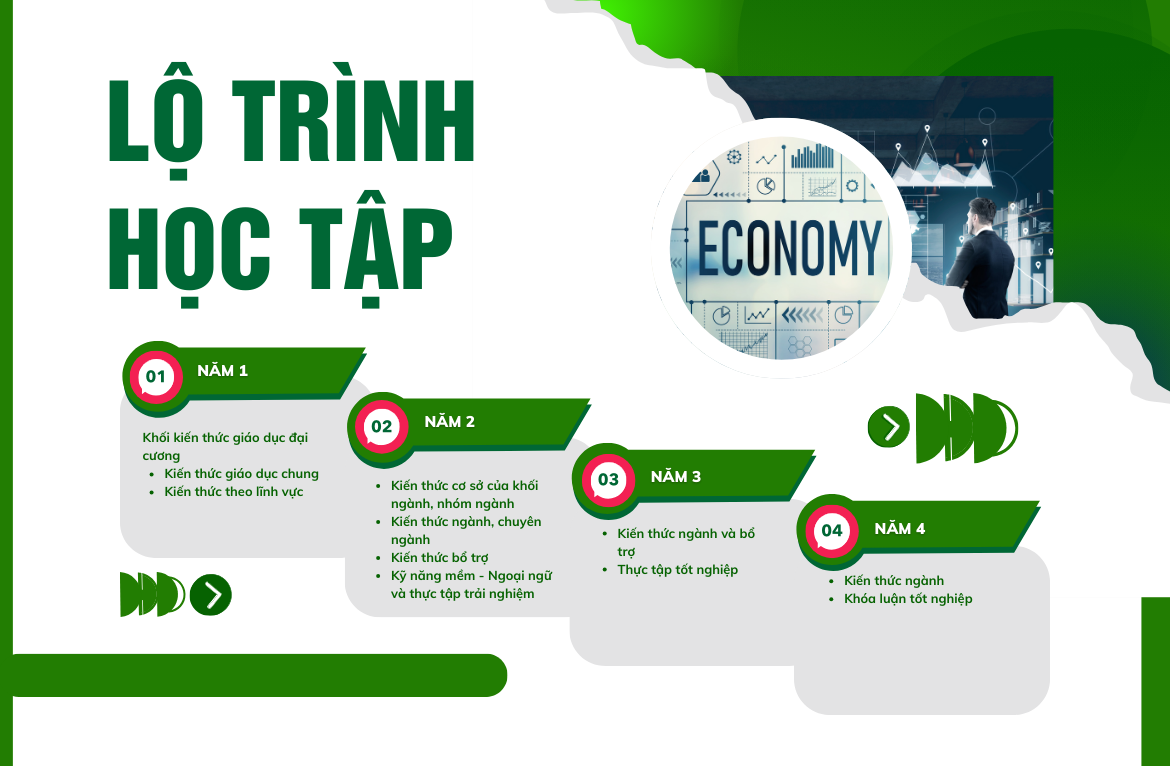 LỘ TRÌNH HỌC TẬP

ECONOMY

01 NĂM 1

Khối kiến thức giáo dục đại cương
- Kiến thức giáo dục chung
- Kiến thức theo lĩnh vực

02 NĂM 2

- Kiến thức cơ sở của khối ngành, nhóm ngành
- Kiến thức ngành, chuyên ngành
- Kiến thức bổ trợ
- Kỹ năng mềm - Ngoại ngữ và thực tập trải nghiệm

03 NĂM 3

- Kiến thức ngành và bổ trợ
- Thực tập tốt nghiệp

04 NĂM 4

- Kiến thức ngành
- Khóa luận tốt nghiệp